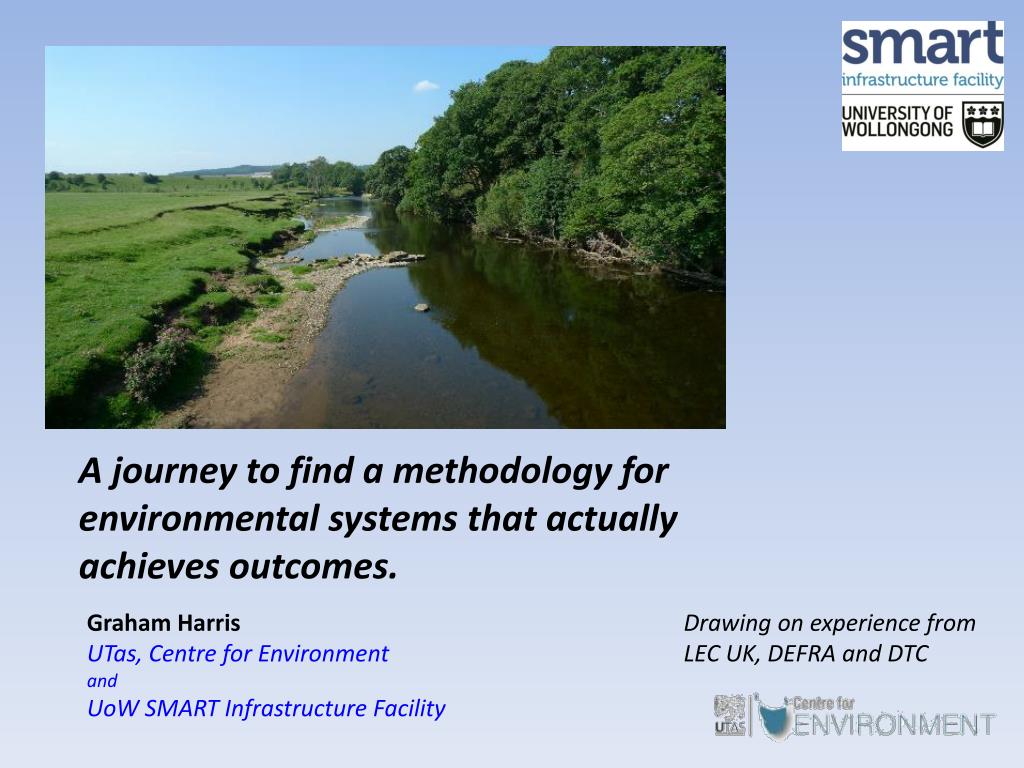 smart
infrastructure facility

UNIVERSITY OF WOLLONGONG

A journey to find a methodology for environmental systems that actually achieves outcomes.

Graham Harris
UTas, Centre for Environment
and
UoW SMART Infrastructure Facility

Drawing on experience from LEC UK, DEFRA and DTC

UTAS Centre for ENVIRONMENT